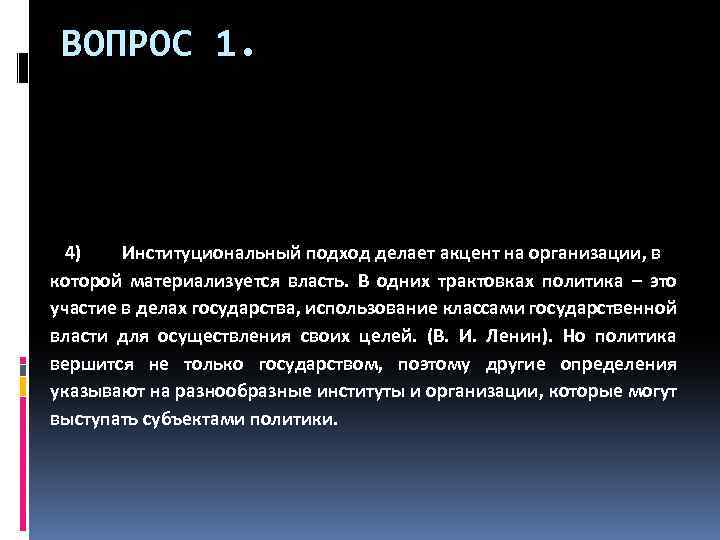 ВОПРОС 1.

4) Институциональный подход делает акцент на организации, в которой материализуется власть. В одних трактовках политика – это участие в делах государства, использование классами государственной власти для осуществления своих целей. (В. И. Ленин). Но политика вершится не только государством, поэтому другие определения указывают на разнообразные институты и организации, которые могут выступать субъектами политики.